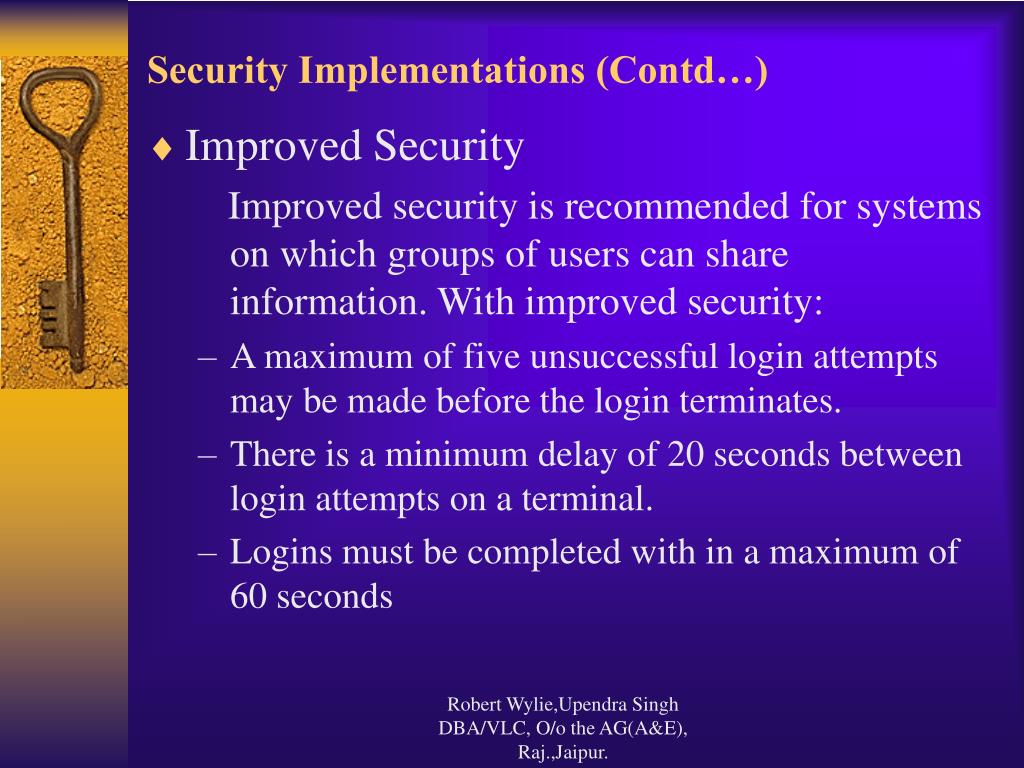 Security Implementations (Contd…)

♦ Improved Security

Improved security is recommended for systems on which groups of users can share information. With improved security:

– A maximum of five unsuccessful login attempts may be made before the login terminates.

– There is a minimum delay of 20 seconds between login attempts on a terminal.

– Logins must be completed with in a maximum of 60 seconds

Robert Wylie,Upendra Singh
DBA/VLC, O/o the AG(A&E),
Raj.,Jaipur.